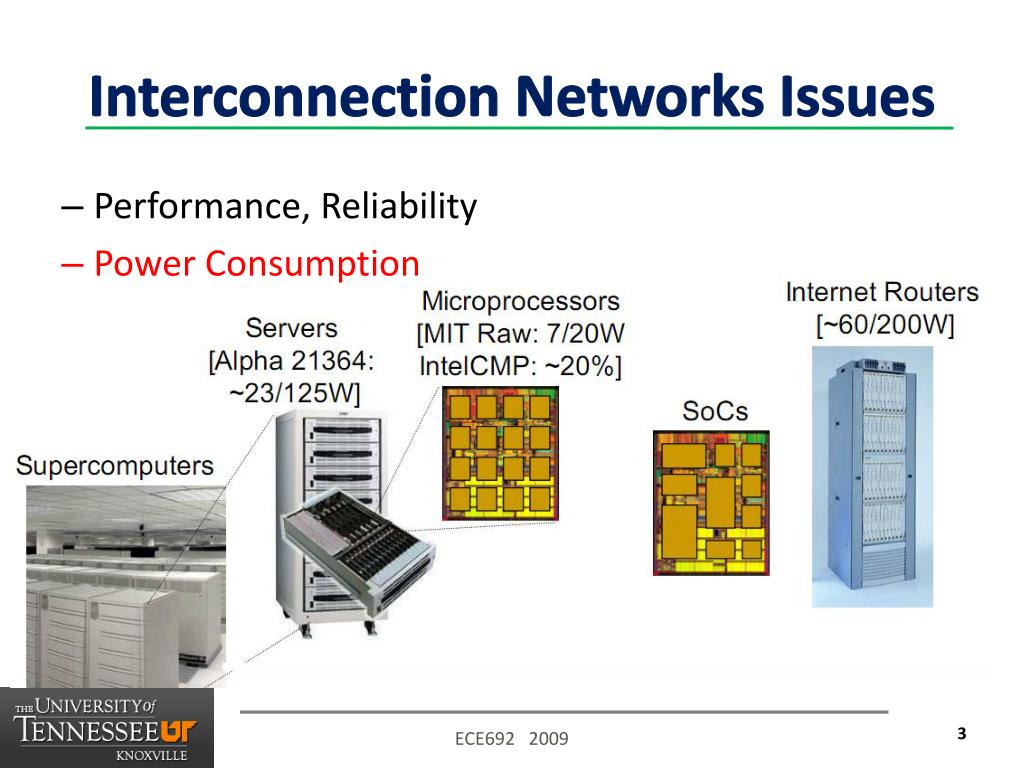 Interconnection Networks Issues

– Performance, Reliability

– Power Consumption

Supercomputers

Servers [Alpha 21364: ~23/125W]

Microprocessors [MIT Raw: 7/20W IntelCMP: ~20%]

SoCs

Internet Routers [~60/200W]

THE UNIVERSITY of TENNESSEE UT KNOXVILLE

ECE692 2009

3